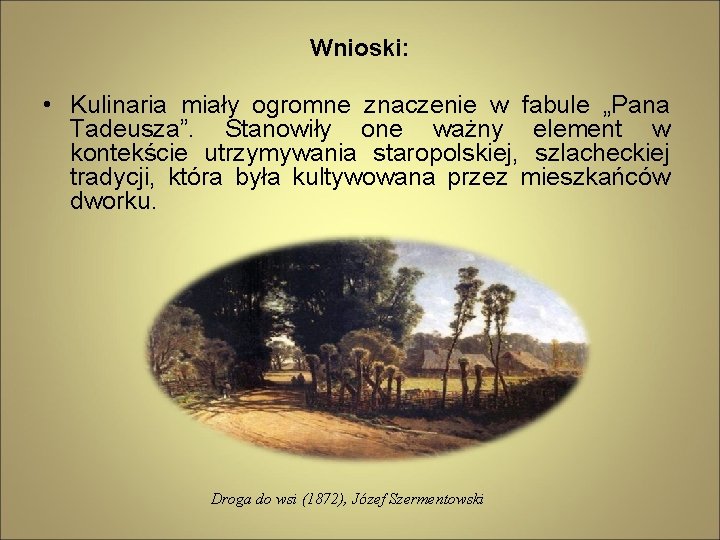 Wnioski:

• Kulinaria miały ogromne znaczenie w fabule „Pana Tadeusza”. Stanowiły one ważny element w kontekście utrzymywania staropolskiej, szlacheckiej tradycji, która była kultywowana przez mieszkańców dworku.

Droga do wsi (1872), Józef Szermentowski